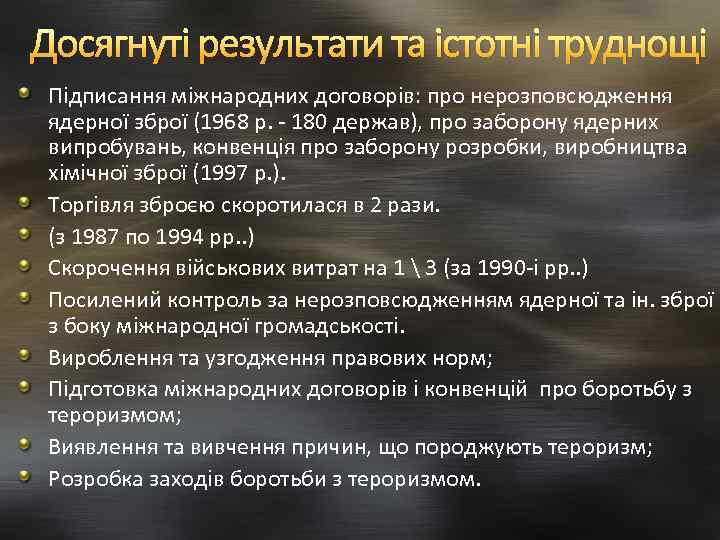 Досягнуті результати та істотні труднощі

Підписання міжнародних договорів: про нерозповсюдження ядерної зброї (1968 р. - 180 держав), про заборону ядерних випробувань, конвенція про заборону розробки, виробництва хімічної зброї (1997 р.).

Торгівля зброєю скоротилася в 2 рази.

(з 1987 по 1994 рр..)

Скорочення військових витрат на 1 \ 3 (за 1990-і рр..)

Посилений контроль за нерозповсюдженням ядерної та ін. зброї з боку міжнародної громадськості.

Вироблення та узгодження правових норм;

Підготовка міжнародних договорів і конвенцій про боротьбу з тероризмом;

Виявлення та вивчення причин, що породжують тероризм;

Розробка заходів боротьби з тероризмом.